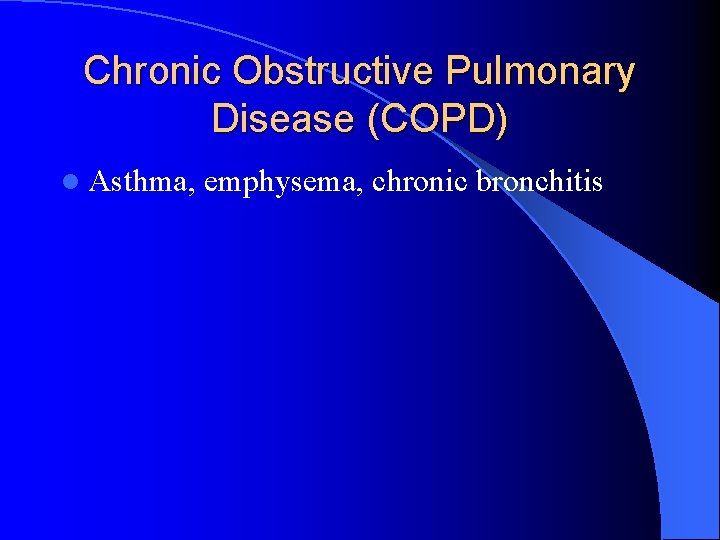 Chronic Obstructive Pulmonary Disease (COPD)

Asthma, emphysema, chronic bronchitis